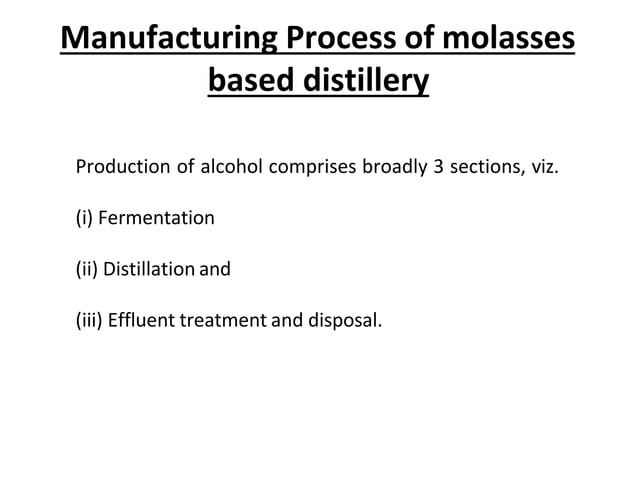 Manufacturing Process of molasses based distillery

Production of alcohol comprises broadly 3 sections, viz.

(i) Fermentation

(ii) Distillation and

(iii) Effluent treatment and disposal.